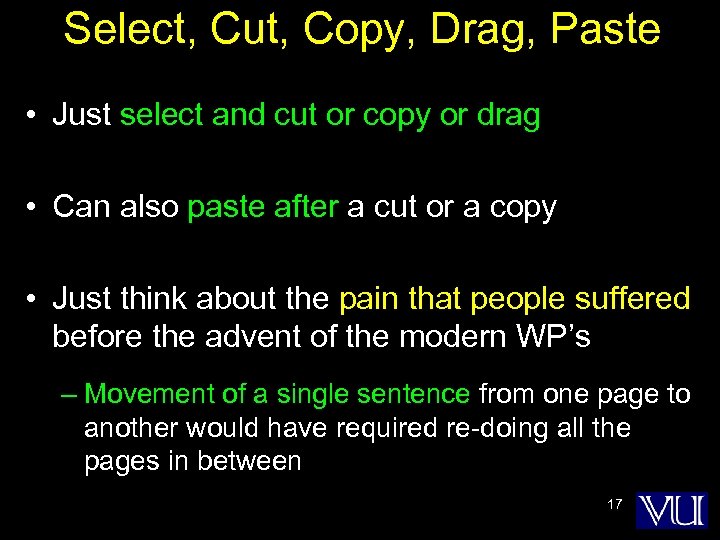 Select, Cut, Copy, Drag, Paste

• Just select and cut or copy or drag

• Can also paste after a cut or a copy

• Just think about the pain that people suffered before the advent of the modern WP's

– Movement of a single sentence from one page to another would have required re-doing all the pages in between

17

VU